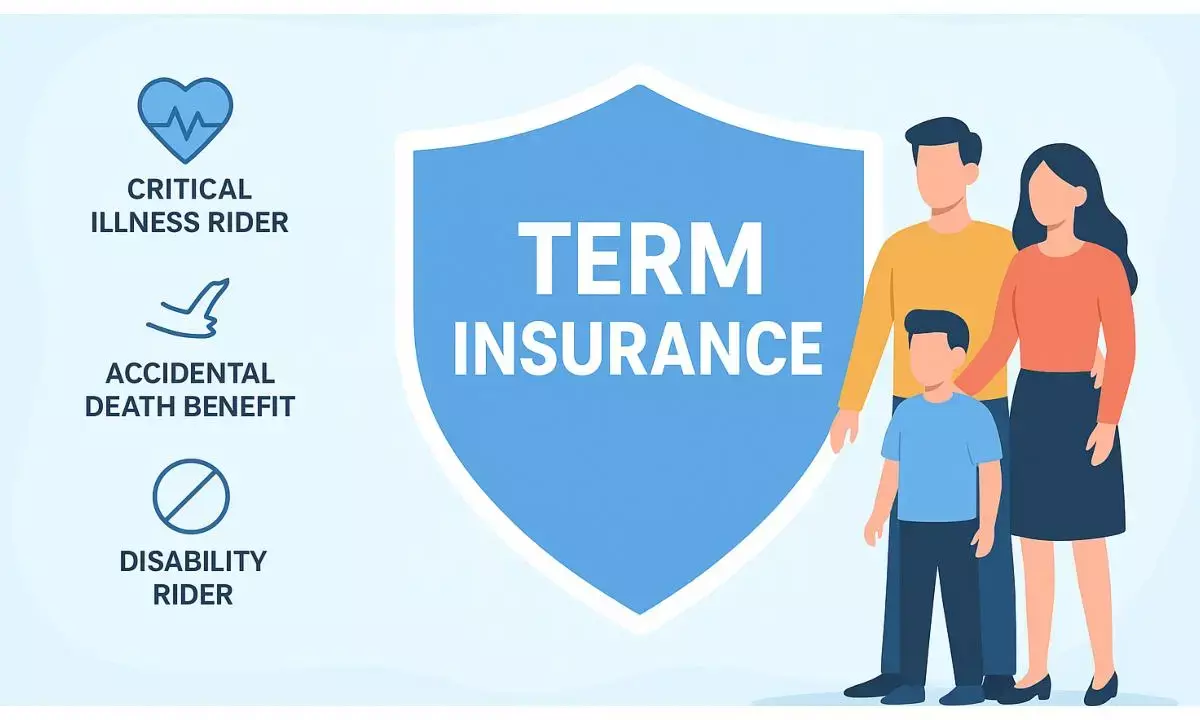 CRITICAL ILLNESS RIDER

ACCIDENTAL DEATH BENEFIT

DISABILITY RIDER

TERM INSURANCE